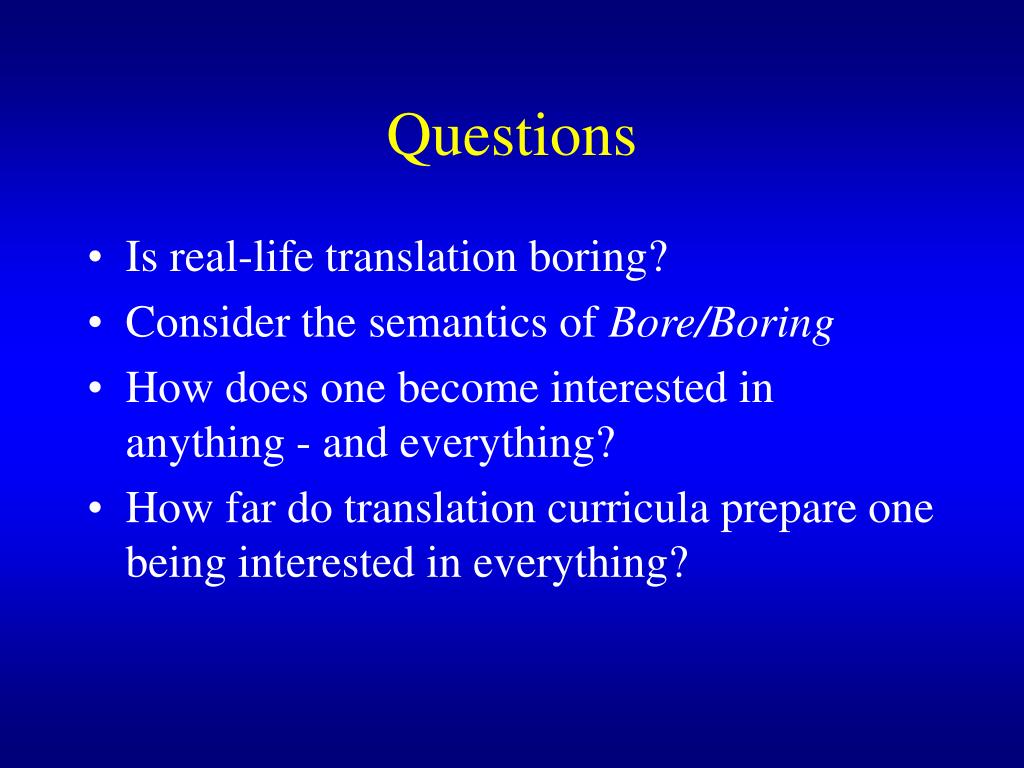 Questions

• Is real-life translation boring?
• Consider the semantics of Bore/Boring
• How does one become interested in anything - and everything?
• How far do translation curricula prepare one being interested in everything?